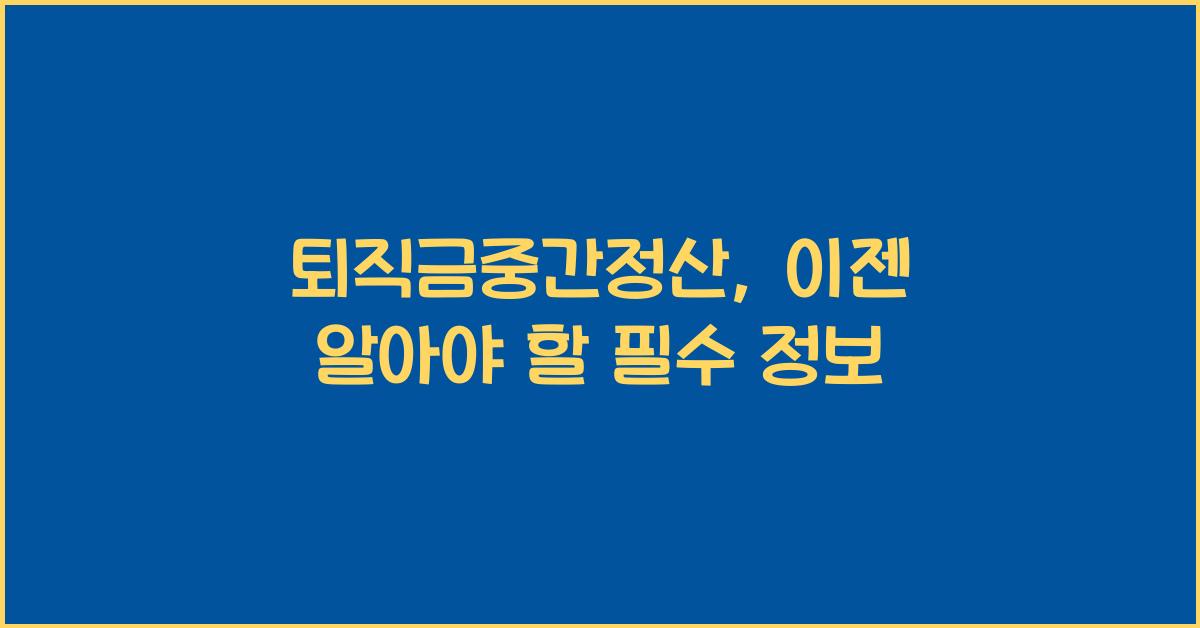 퇴직금중간정산, 이젠 알아야 할 필수 정보